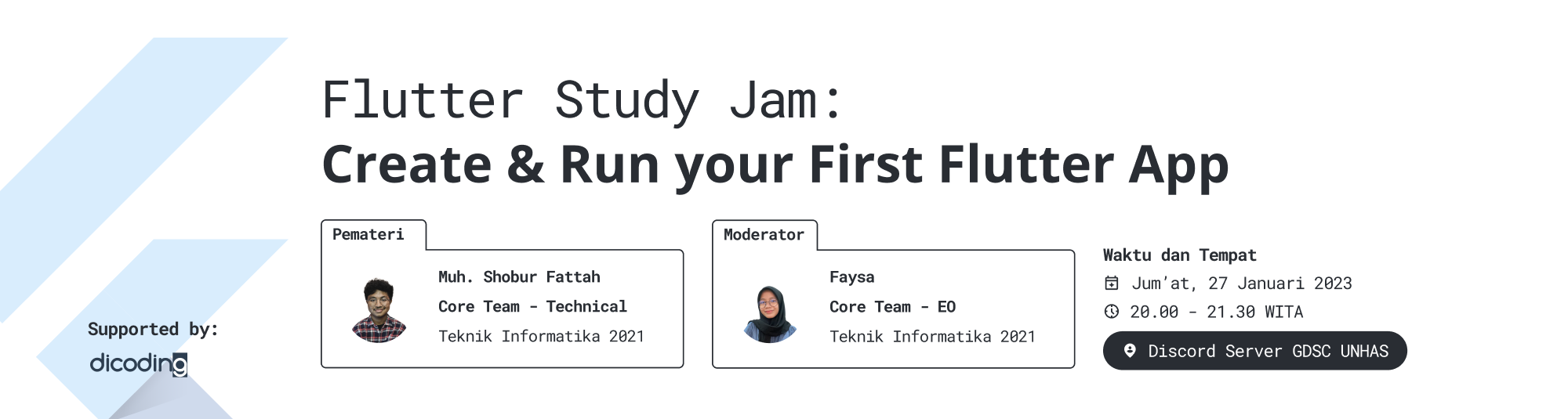 Flutter Study Jam:
Create & Run your First Flutter App

Pemateri

Muh. Shobur Fattah
Core Team - Technical
Teknik Informatika 2021

Moderator

Faysa
Core Team - EO
Teknik Informatika 2021

Waktu dan Tempat
Jum'at, 27 Januari 2023
20.00 - 21.30 WITA
Discord Server GDSC UNHAS

Supported by:
dicoding